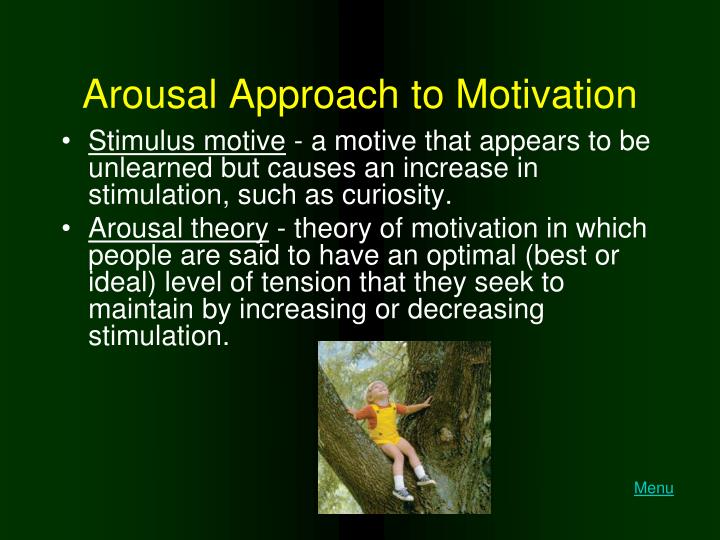 Arousal Approach to Motivation

• Stimulus motive - a motive that appears to be unlearned but causes an increase in stimulation, such as curiosity.

• Arousal theory - theory of motivation in which people are said to have an optimal (best or ideal) level of tension that they seek to maintain by increasing or decreasing stimulation.

Menu